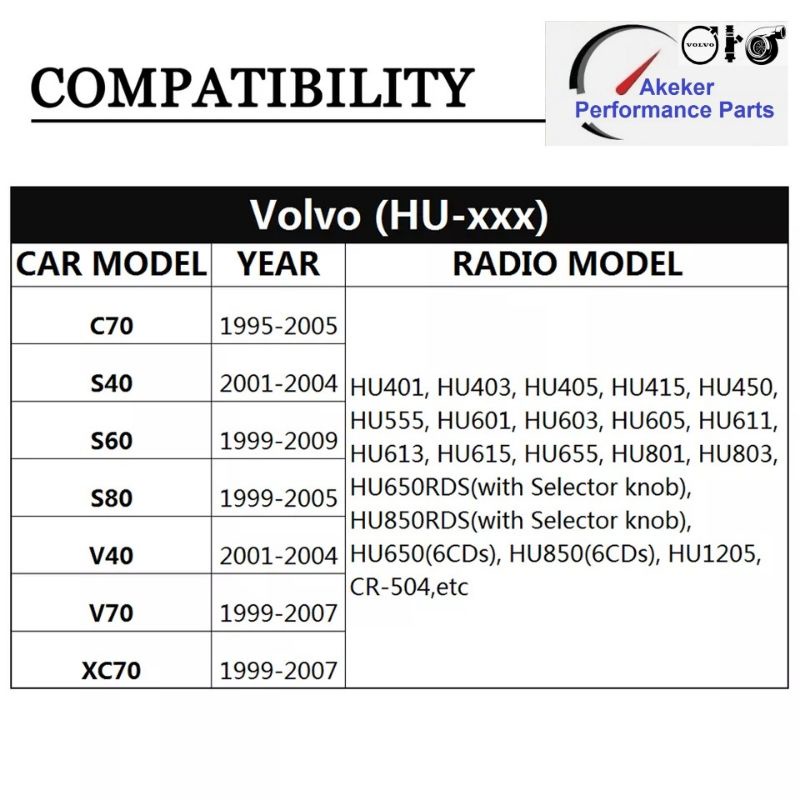 COMPATIBILITY

VOLVO

Akeker Performance Parts

Volvo (HU-xxx)

| CAR MODEL | YEAR | RADIO MODEL |
|---|---|---|
| C70 | 1995-2005 | HU401, HU403, HU405, HU415, HU450, HU555, HU601, HU603, HU605, HU611, HU613, HU615, HU655, HU801, HU803, HU650RDS(with Selector knob), HU850RDS(with Selector knob), HU650(6CDs), HU850(6CDs), HU1205, CR-504,etc |
| S40 | 2001-2004 | |
| S60 | 1999-2009 | |
| S80 | 1999-2005 | |
| V40 | 2001-2004 | |
| V70 | 1999-2007 | |
| XC70 | 1999-2007 | |